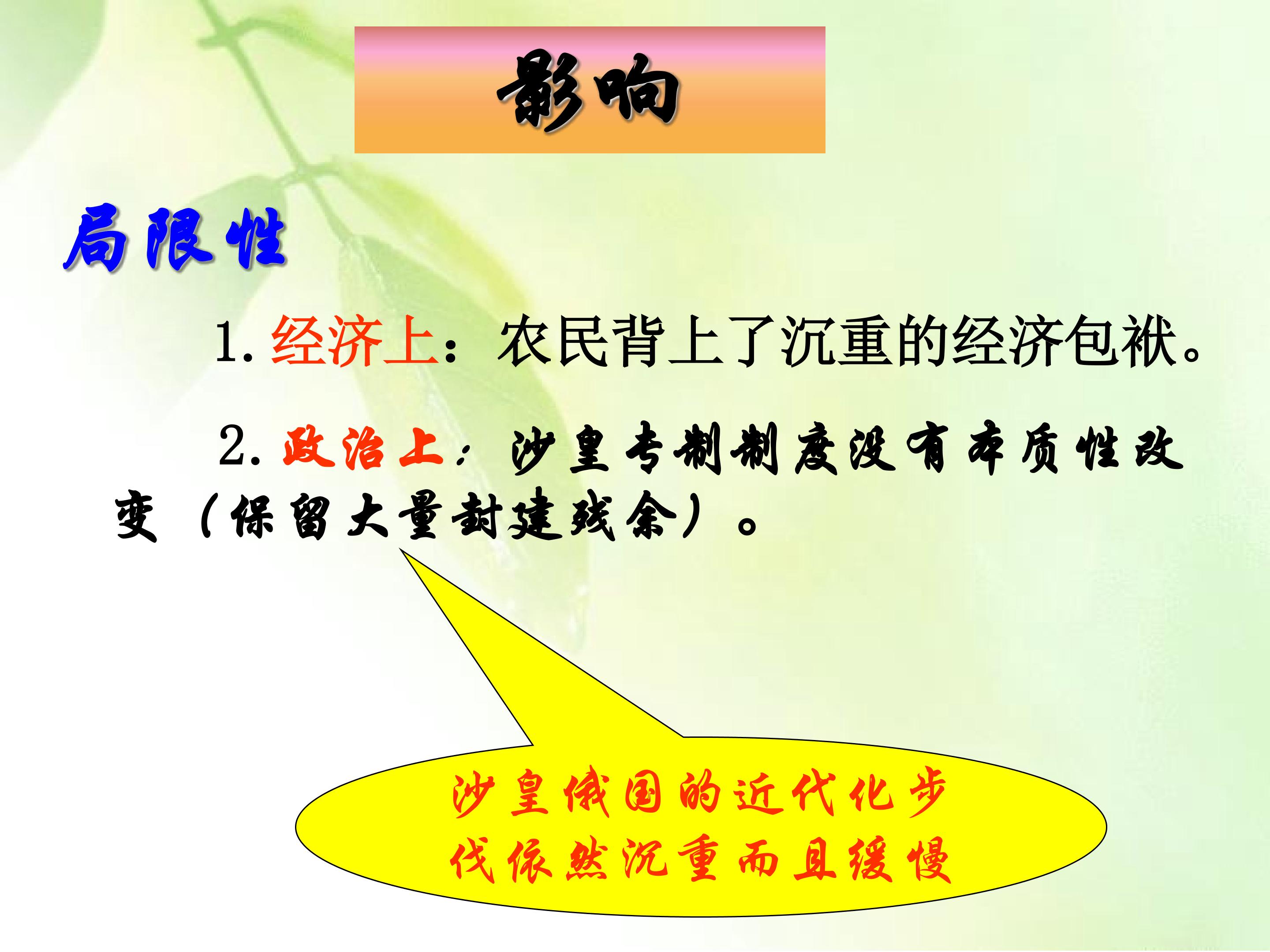 影响

局限性

1.经济上：农民背上了沉重的经济包袱。

2.政治上：沙皇专制制度没有本质性改变（保留大量封建残余）。

沙皇俄国的近代化步伐依然沉重而且缓慢